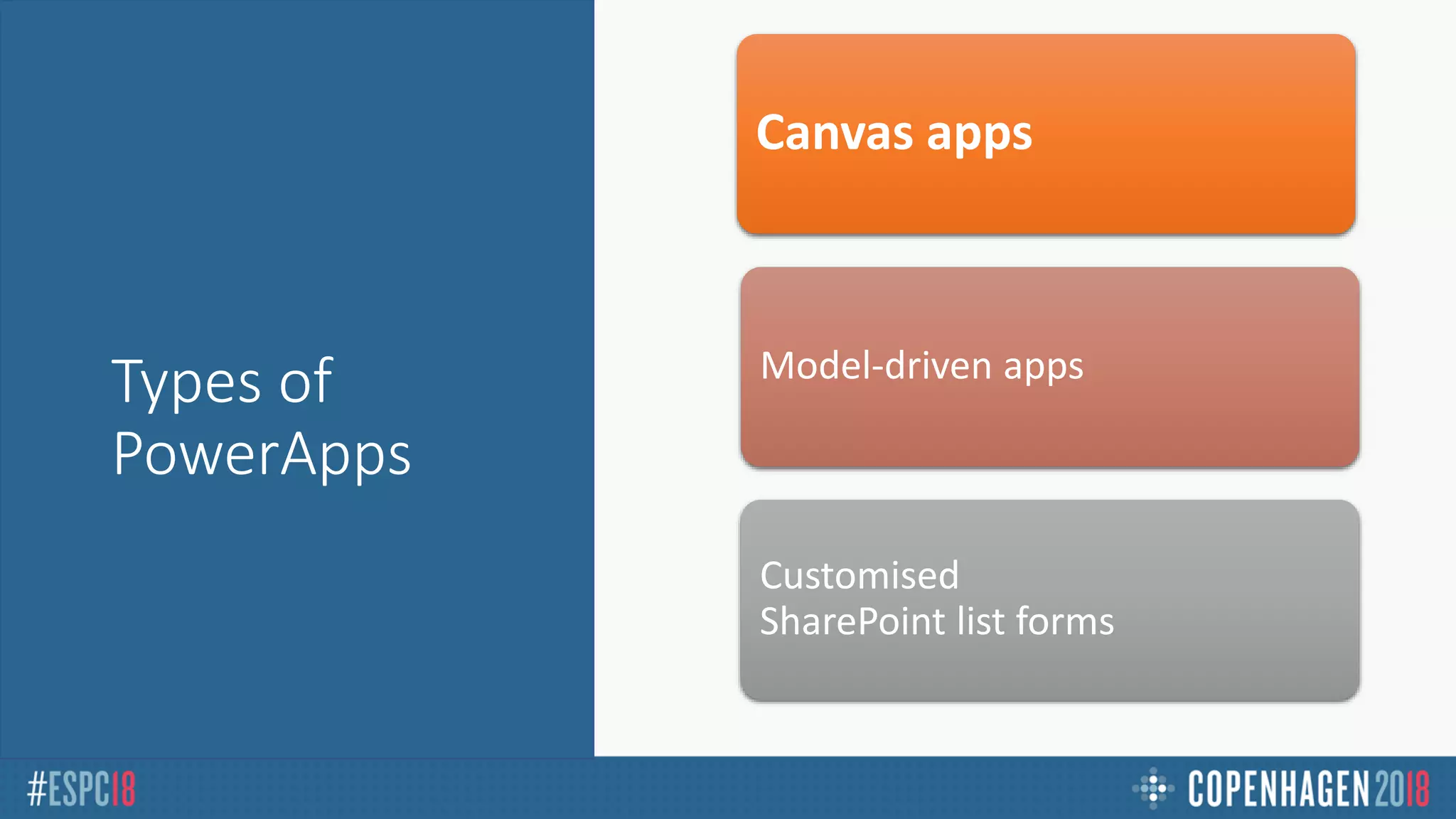 Types of PowerApps

Canvas apps

Model-driven apps

Customised
SharePoint list forms

#ESPC18

COPENHAGEN 2018